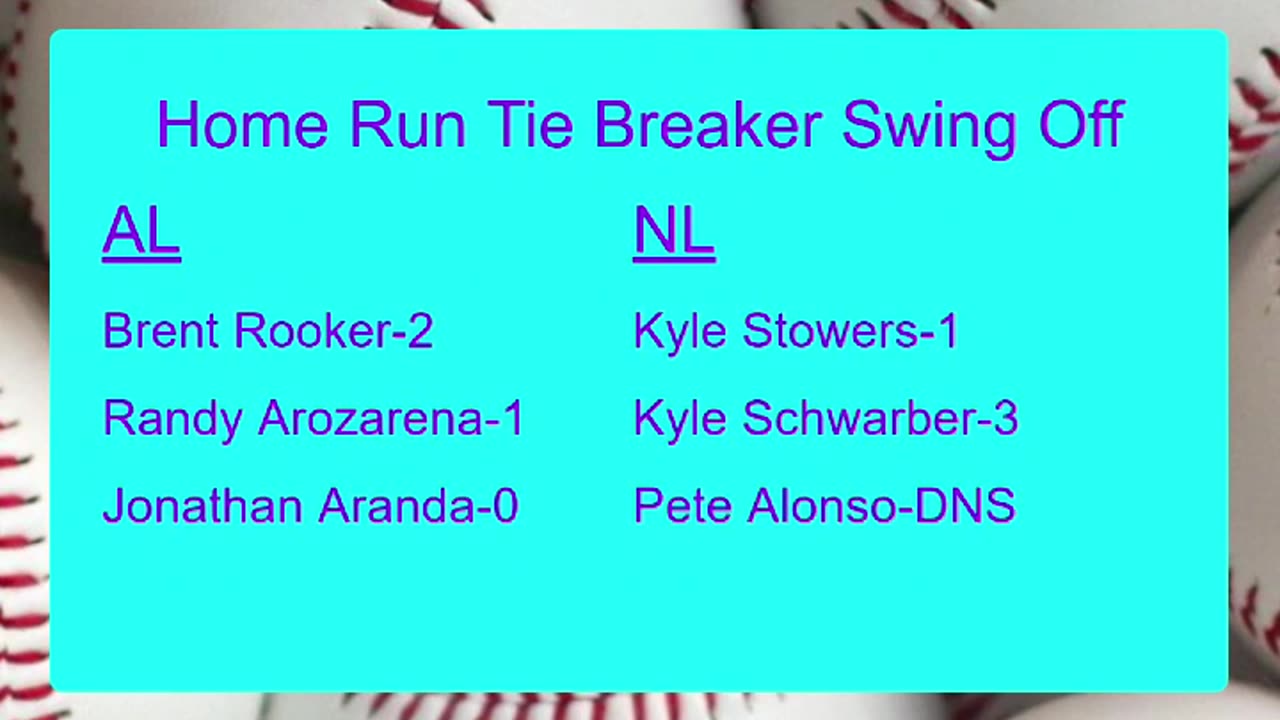 Home Run Tie Breaker Swing Off

AL

Brent Rooker-2

Randy Arozarena-1

Jonathan Aranda-0

NL

Kyle Stowers-1

Kyle Schwarber-3

Pete Alonso-DNS